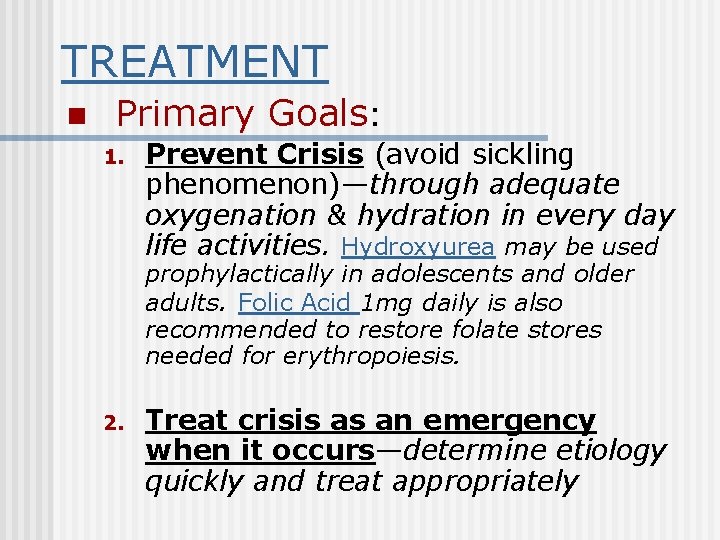 TREATMENT

Primary Goals:

1. Prevent Crisis (avoid sickling phenomenon)—through adequate oxygenation & hydration in every day life activities. Hydroxyurea may be used prophylactically in adolescents and older adults. Folic Acid 1mg daily is also recommended to restore folate stores needed for erythropoiesis.

2. Treat crisis as an emergency when it occurs—determine etiology quickly and treat appropriately